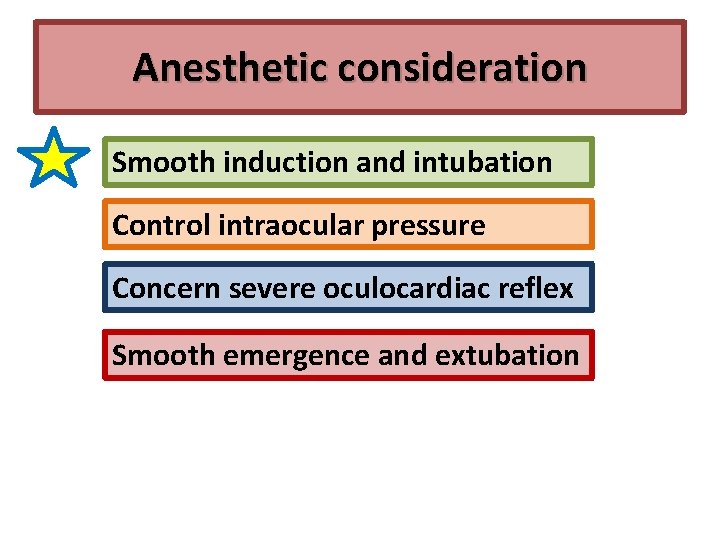 Anesthetic consideration

Smooth induction and intubation

Control intraocular pressure

Concern severe oculocardiac reflex

Smooth emergence and extubation